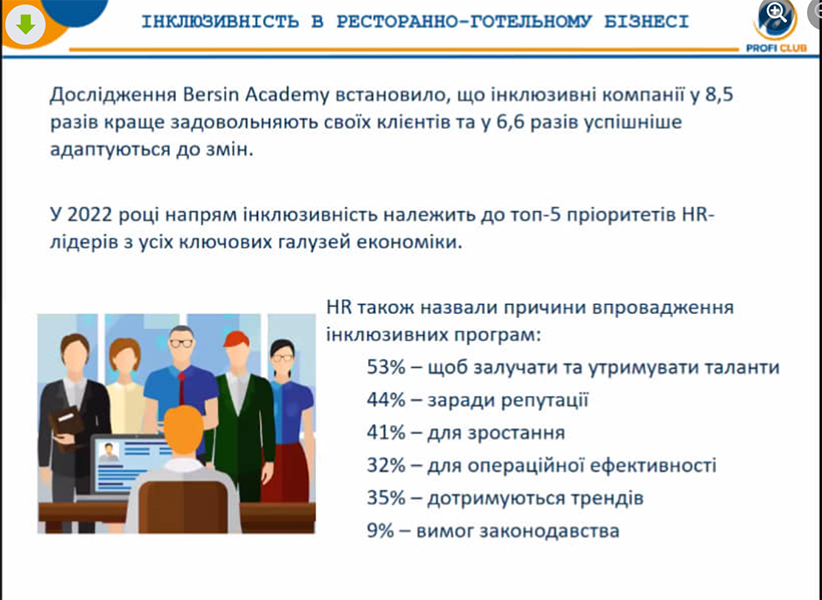 ІНКЛЮЗИВНІСТЬ В РЕСТОРАННО-ГОТЕЛЬНОМУ БІЗНЕСІ

PROFI CLUB

Дослідження Bersin Academy встановило, що інклюзивні компанії у 8,5 разів краще задовольняють своїх клієнтів та у 6,6 разів успішніше адаптуються до змін.

У 2022 році напрям інклюзивність належить до топ-5 пріоритетів HR-лідерів з усіх ключових галузей економіки.

HR також назвали причини впровадження інклюзивних програм:

53% – щоб залучати та утримувати таланти

44% – заради репутації

41% – для зростання

32% – для операційної ефективності

35% – дотримуються трендів

9% – вимог законодавства